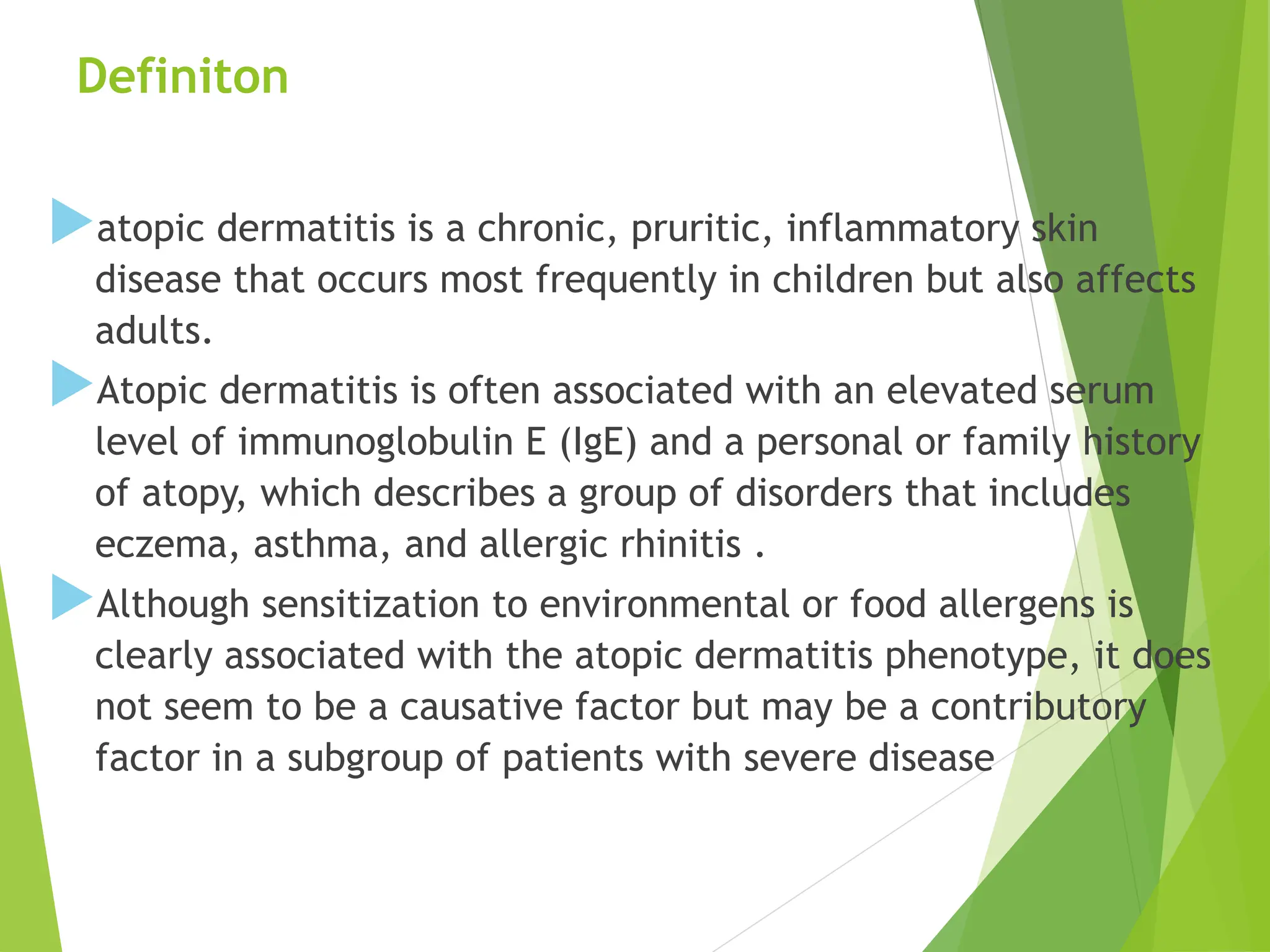 Definiton

atopic dermatitis is a chronic, pruritic, inflammatory skin disease that occurs most frequently in children but also affects adults.

Atopic dermatitis is often associated with an elevated serum level of immunoglobulin E (IgE) and a personal or family history of atopy, which describes a group of disorders that includes eczema, asthma, and allergic rhinitis .

Although sensitization to environmental or food allergens is clearly associated with the atopic dermatitis phenotype, it does not seem to be a causative factor but may be a contributory factor in a subgroup of patients with severe disease